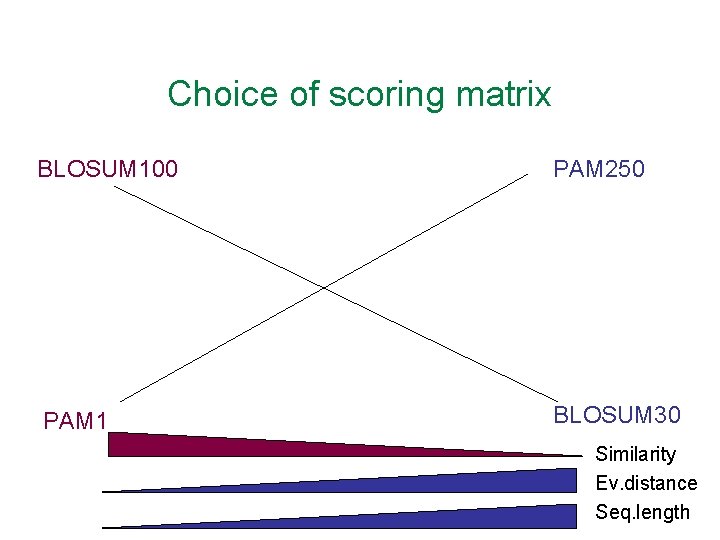 Choice of scoring matrix

BLOSUM100

PAM250

PAM1

BLOSUM30

Similarity

Ev.distance

Seq.length